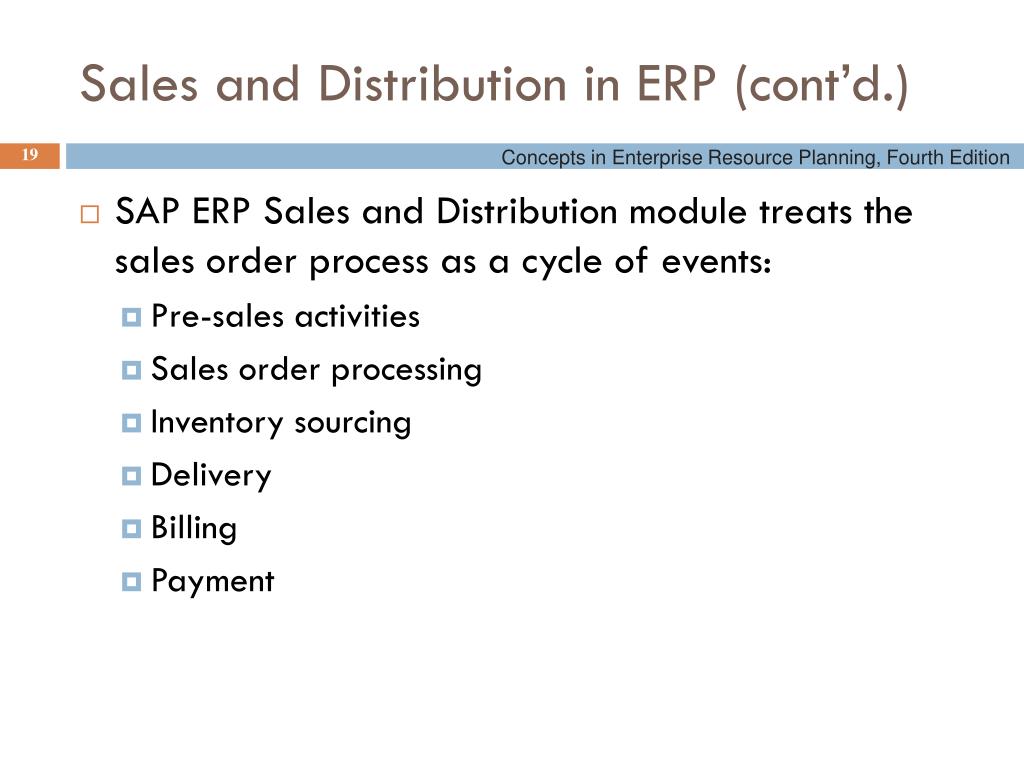 Sales and Distribution in ERP (cont’d.)

19

Concepts in Enterprise Resource Planning, Fourth Edition

SAP ERP Sales and Distribution module treats the sales order process as a cycle of events:

Pre-sales activities

Sales order processing

Inventory sourcing

Delivery

Billing

Payment